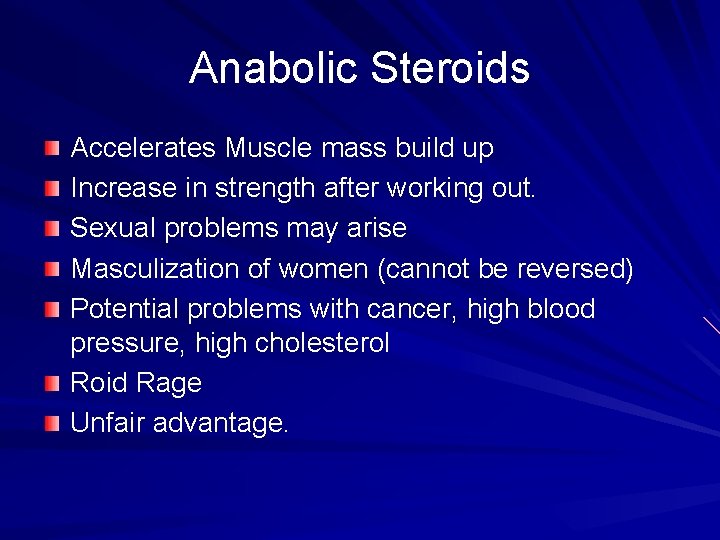 Anabolic Steroids

Accelerates Muscle mass build up
Increase in strength after working out.
Sexual problems may arise
Masculization of women (cannot be reversed)
Potential problems with cancer, high blood pressure, high cholesterol
Roid Rage
Unfair advantage.